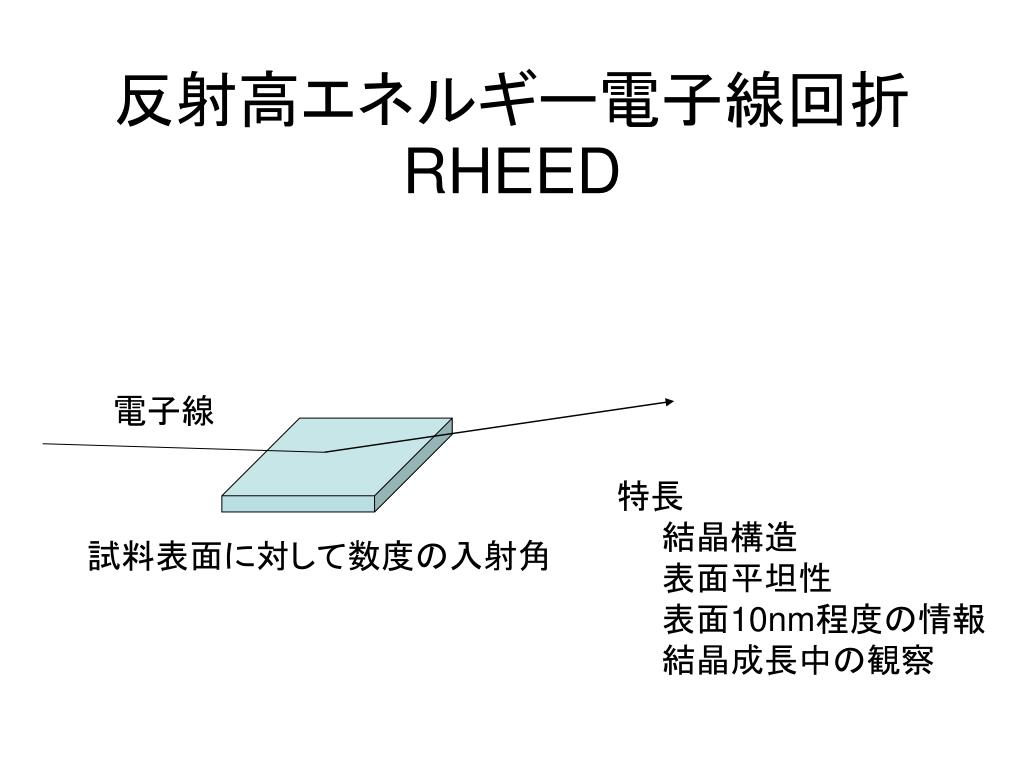 反射高エネルギー電子線回折
RHEED

電子線

試料表面に対して数度の入射角

特長
結晶構造
表面平坦性
表面10nm程度の情報
結晶成長中の観察